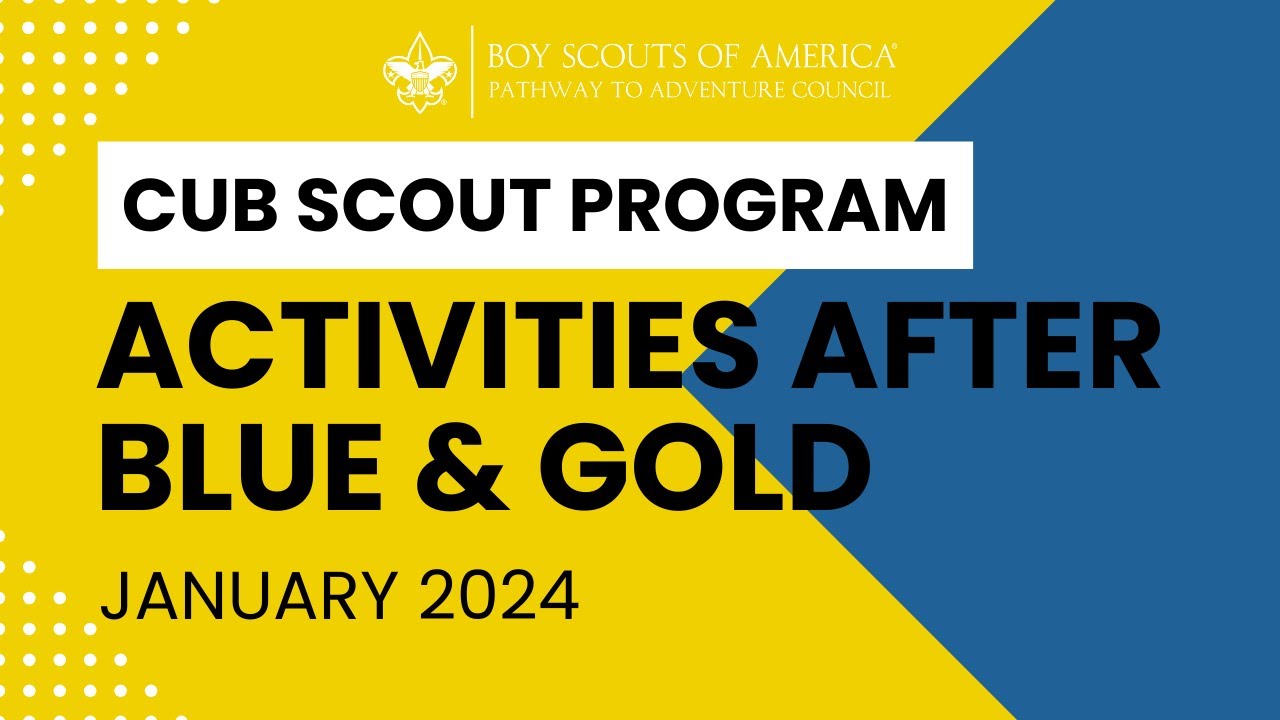 BOY SCOUTS OF AMERICA®
PATHWAY TO ADVENTURE COUNCIL

CUB SCOUT PROGRAM

ACTIVITIES AFTER BLUE & GOLD

JANUARY 2024